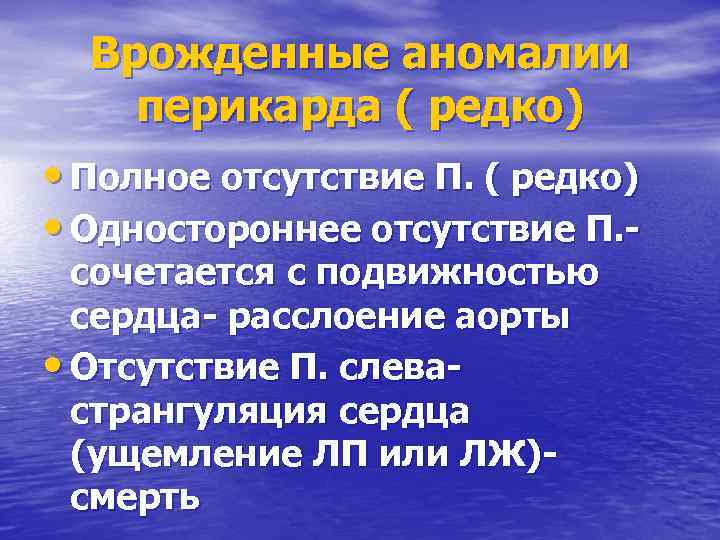 Врожденные аномалии перикарда ( редко)

• Полное отсутствие П. ( редко)
• Одностороннее отсутствие П.- сочетается с подвижностью сердца- расслоение аорты
• Отсутствие П. слева- странгуляция сердца (ущемление ЛП или ЛЖ)- смерть